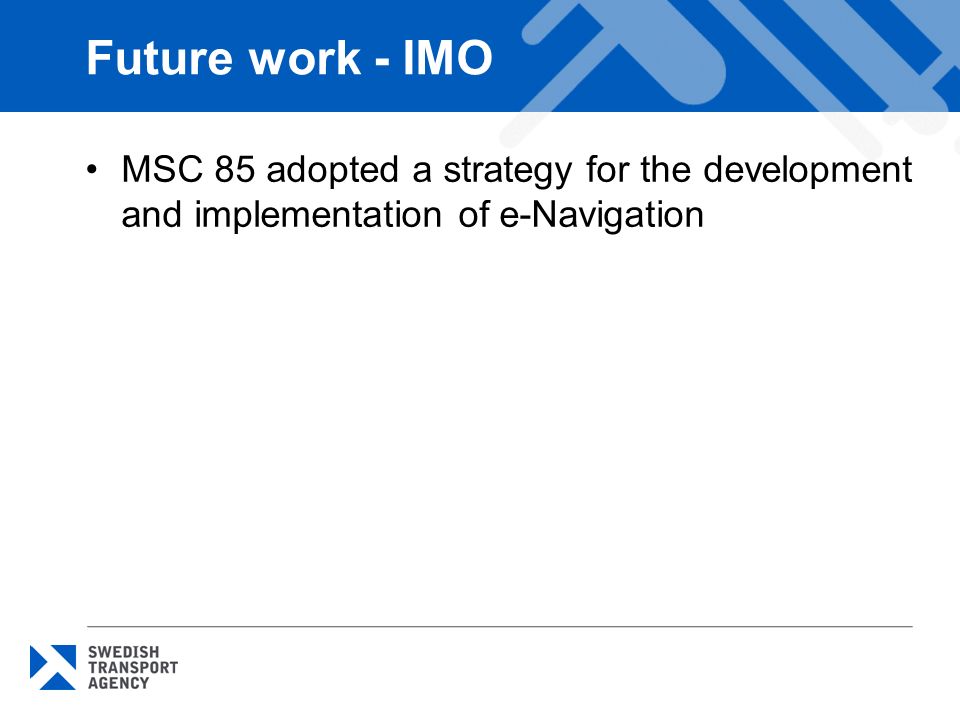 Future work - IMO

• MSC 85 adopted a strategy for the development and implementation of e-Navigation

SWEDISH
TRANSPORT
AGENCY